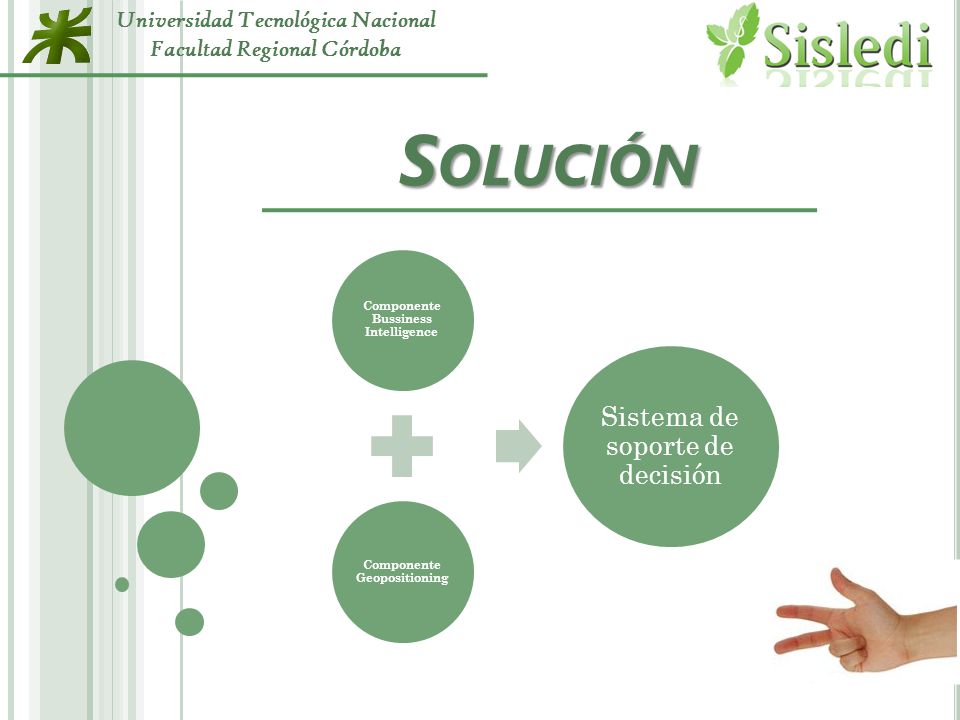 Universidad Tecnológica Nacional
Facultad Regional Córdoba

Sisledi

SOLUCIÓN

Componente Bussiness Intelligence

Componente Geopositioning

Sistema de soporte de decisión